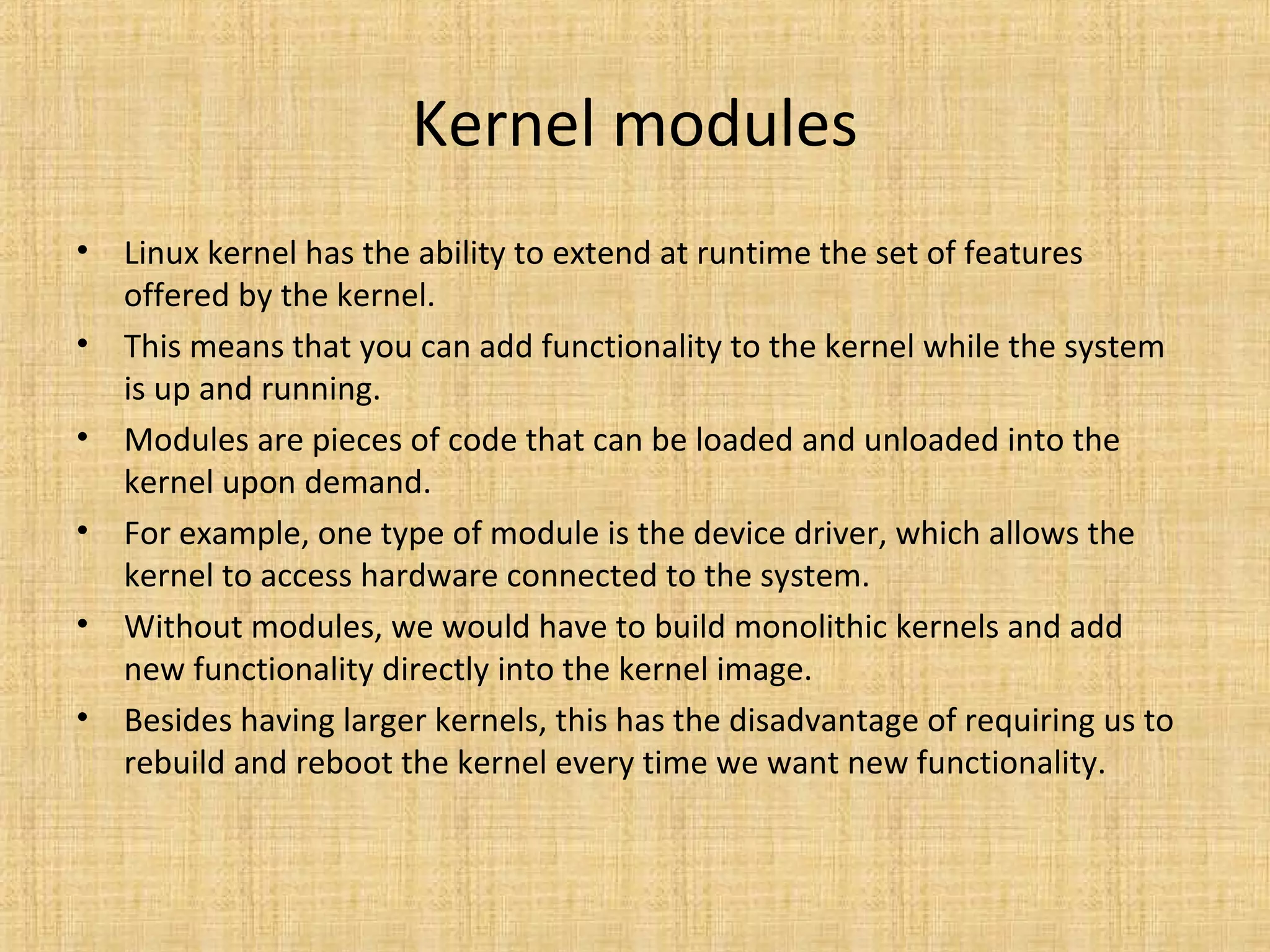 Kernel modules

• Linux kernel has the ability to extend at runtime the set of features offered by the kernel.
• This means that you can add functionality to the kernel while the system is up and running.
• Modules are pieces of code that can be loaded and unloaded into the kernel upon demand.
• For example, one type of module is the device driver, which allows the kernel to access hardware connected to the system.
• Without modules, we would have to build monolithic kernels and add new functionality directly into the kernel image.
• Besides having larger kernels, this has the disadvantage of requiring us to rebuild and reboot the kernel every time we want new functionality.